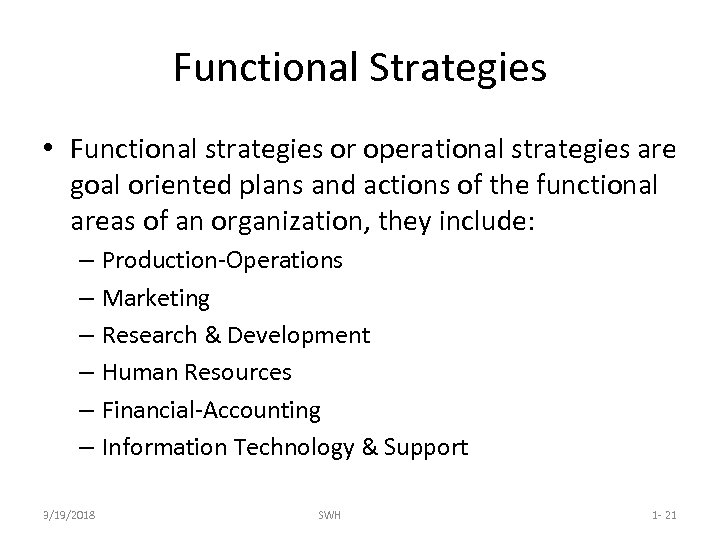 Functional Strategies

• Functional strategies or operational strategies are goal oriented plans and actions of the functional areas of an organization, they include:
– Production-Operations
– Marketing
– Research & Development
– Human Resources
– Financial-Accounting
– Information Technology & Support

3/19/2018 SWH 1- 21